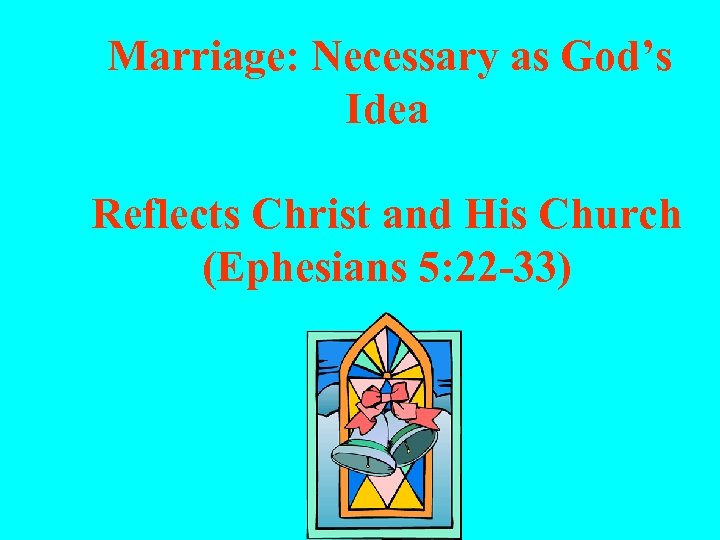 Marriage: Necessary as God’s Idea

Reflects Christ and His Church (Ephesians 5:22-33)